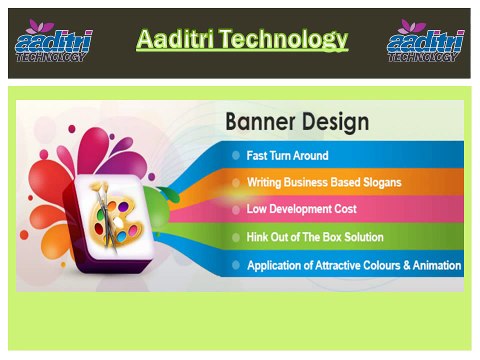 aaditri TECHNOLOGY

Aaditri Technology

aaditri TECHNOLOGY

Banner Design

Fast Turn Around

Writing Business Based Slogans

Low Development Cost

Hink Out of The Box Solution

Application of Attractive Colours & Animation